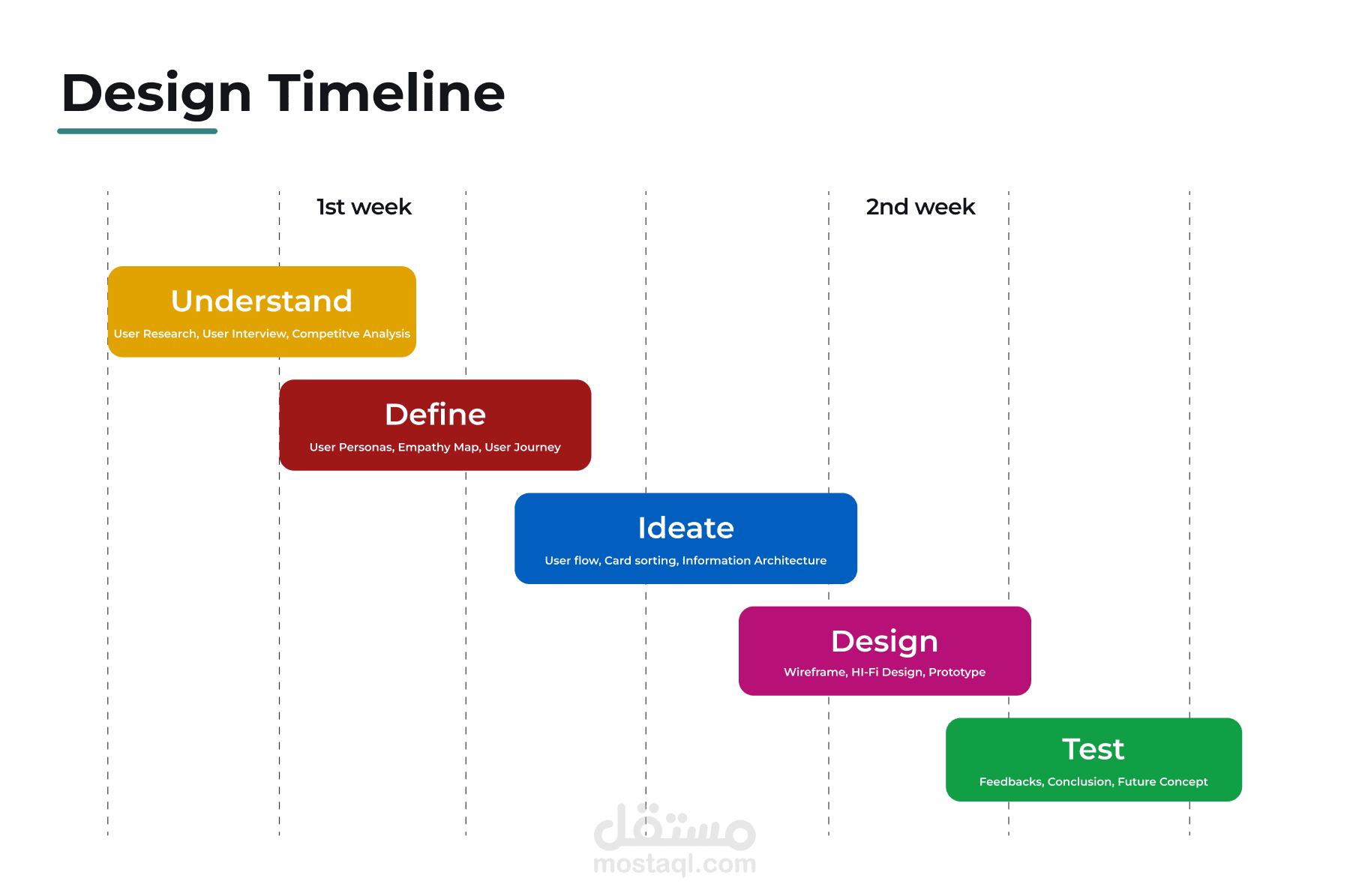 Design Timeline

1st week

2nd week

Understand
User Research, User Interview, Competitve Analysis

Define
User Personas, Empathy Map, User Journey

Ideate
User flow, Card sorting, Information Architecture

Design
Wireframe, HI-Fi Design, Prototype

Test
Feedbacks, Conclusion, Future Concept

مستقل
mostaql.com